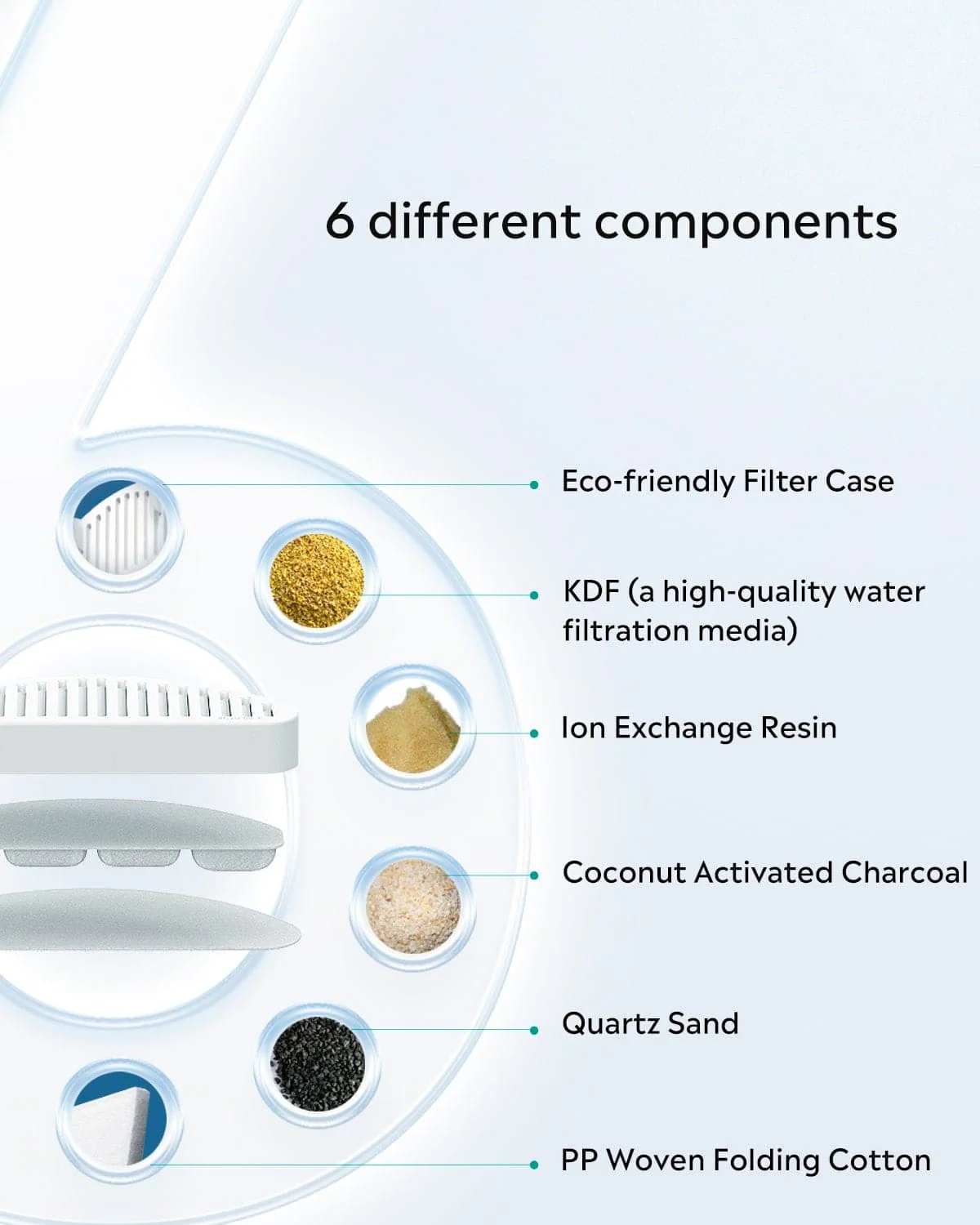 6 different components

Eco-friendly Filter Case

KDF (a high-quality water filtration media)

Ion Exchange Resin

Coconut Activated Charcoal

Quartz Sand

PP Woven Folding Cotton